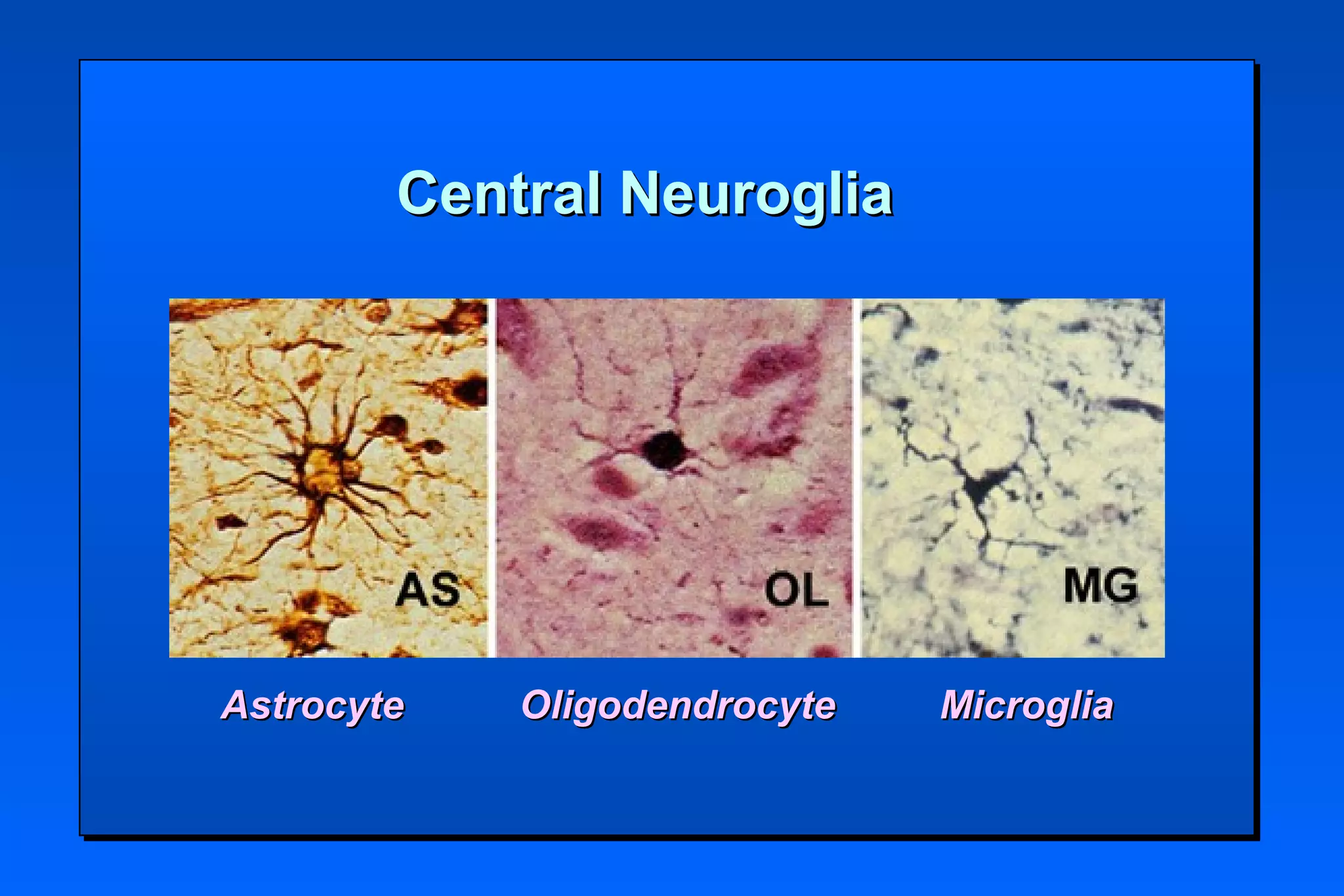 Central Neuroglia

AS

OL

MG

Astrocyte

Oligodendrocyte

Microglia